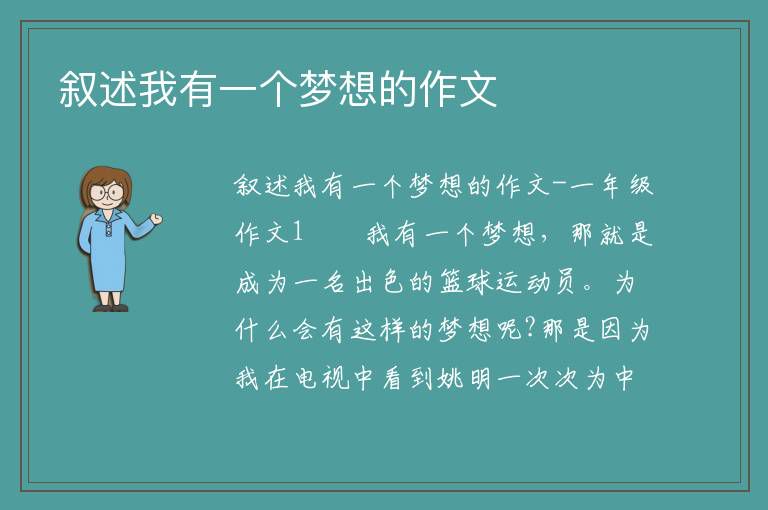 叙述我有一个梦想的作文

叙述我有一个梦想的作文-一年级作文1　　我有一个梦想，那就是成为一名出色的篮球运动员。为什么会有这样的梦想呢?那是因为我在电视中看到姚明一次次为中